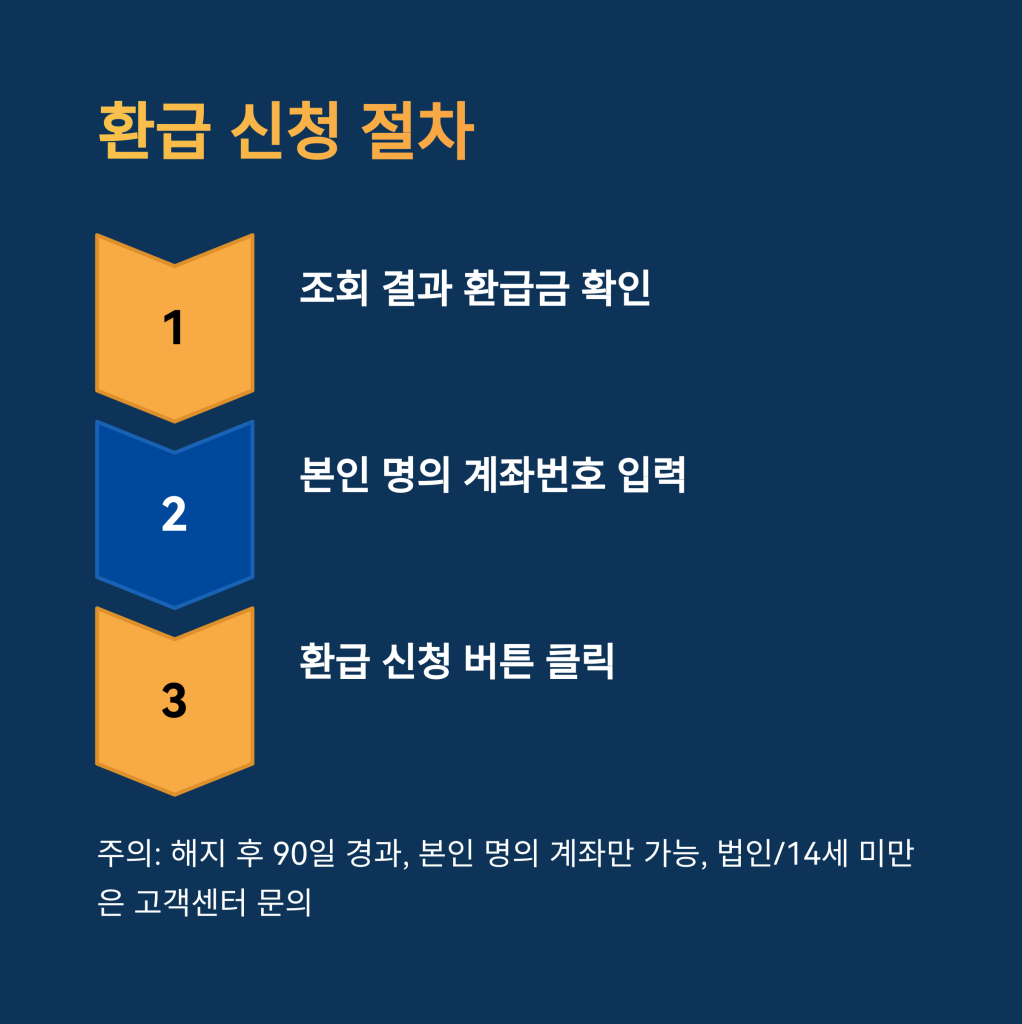 환급 신청 절차

1

조회 결과 환급금 확인

2

본인 명의 계좌번호 입력

3

환급 신청 버튼 클릭

주의: 해지 후 90일 경과, 본인 명의 계좌만 가능, 법인/14세 미만은 고객센터 문의